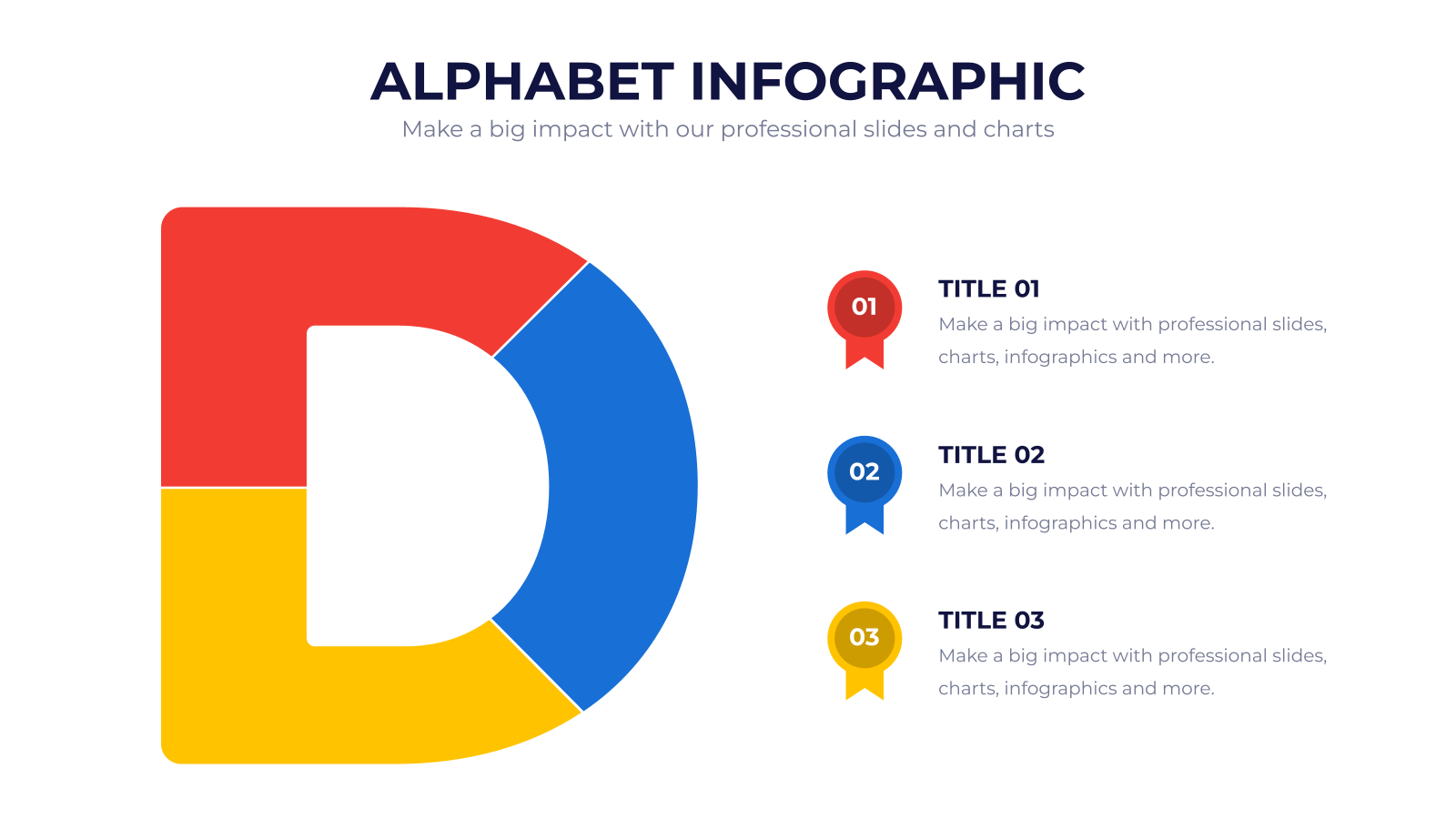 ALPHABET INFOGRAPHIC
Make a big impact with our professional slides and charts

01
TITLE 01
Make a big impact with professional slides, charts, infographics and more.

02
TITLE 02
Make a big impact with professional slides, charts, infographics and more.

03
TITLE 03
Make a big impact with professional slides, charts, infographics and more.